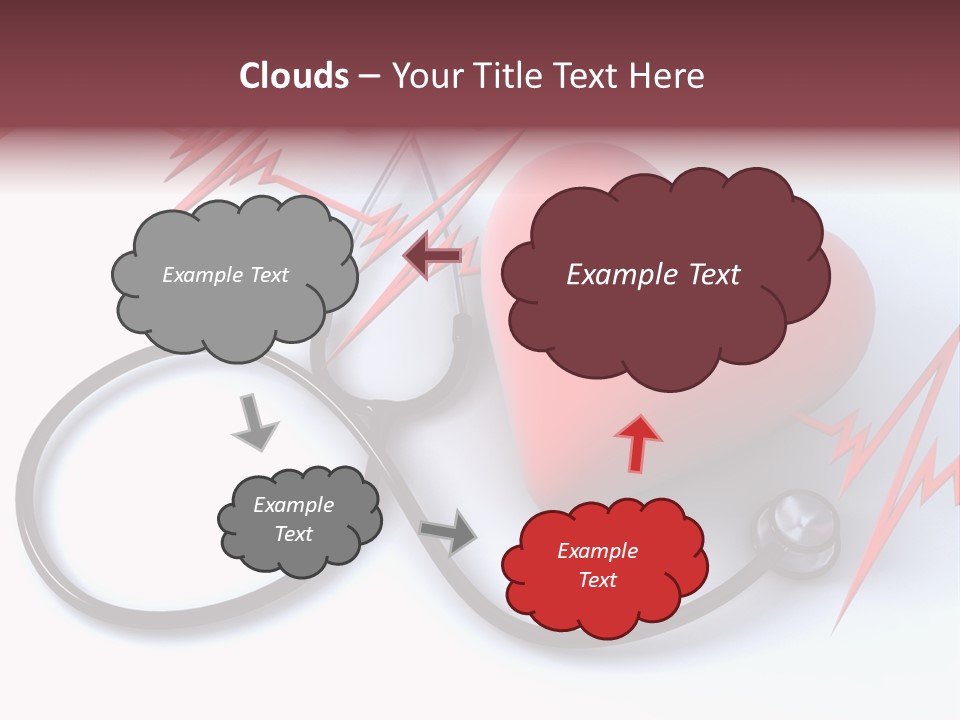 Clouds – Your Title Text Here

Example Text

Example Text

Example Text

Example Text